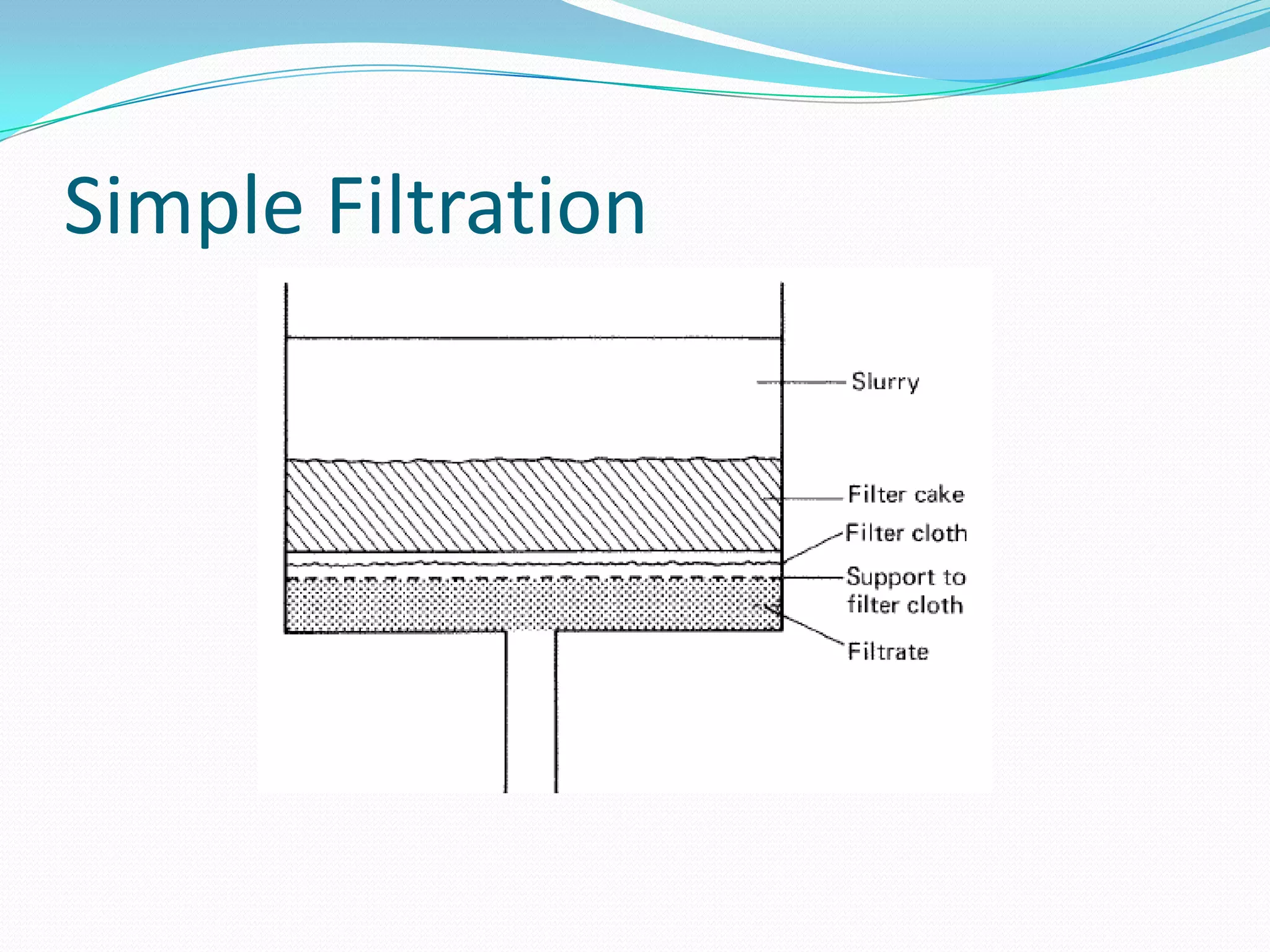 Simple Filtration

Slurry

Filter cake

Filter cloth

Support to filter cloth

Filtrate